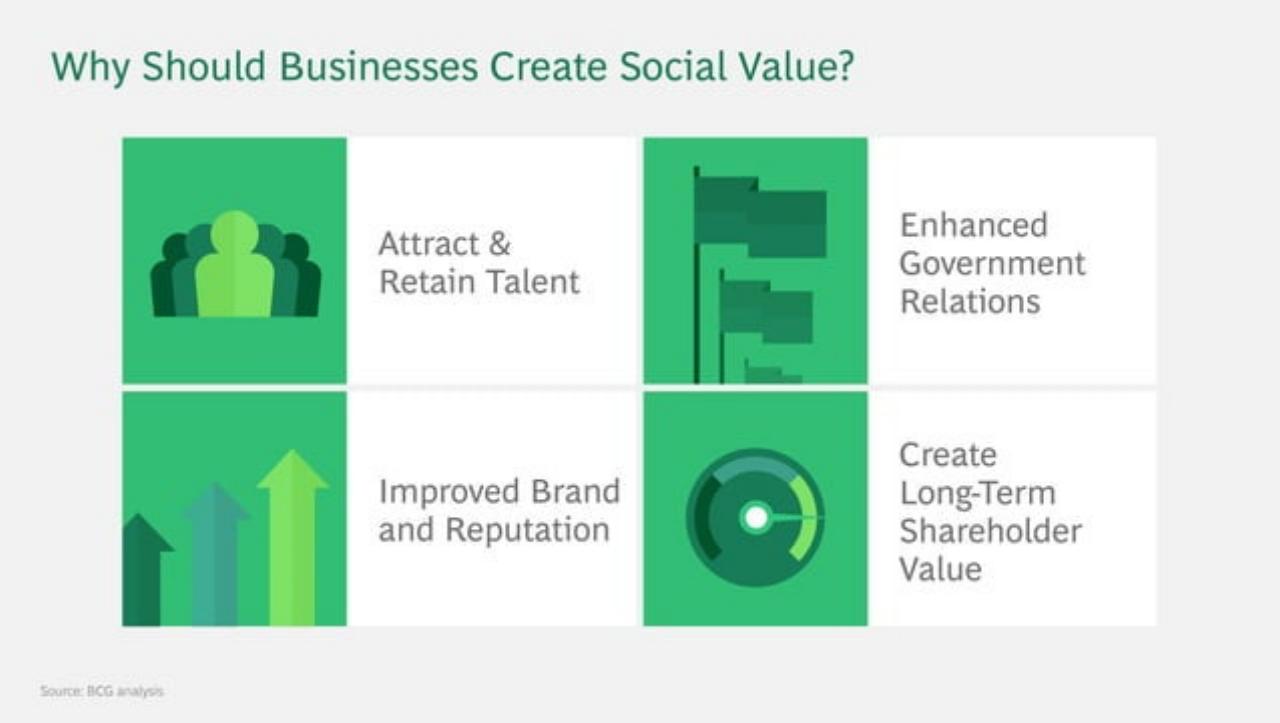 Why Should Businesses Create Social Value?

Attract & Retain Talent

Enhanced Government Relations

Improved Brand and Reputation

Create Long-Term Shareholder Value

Source: BCG analysis